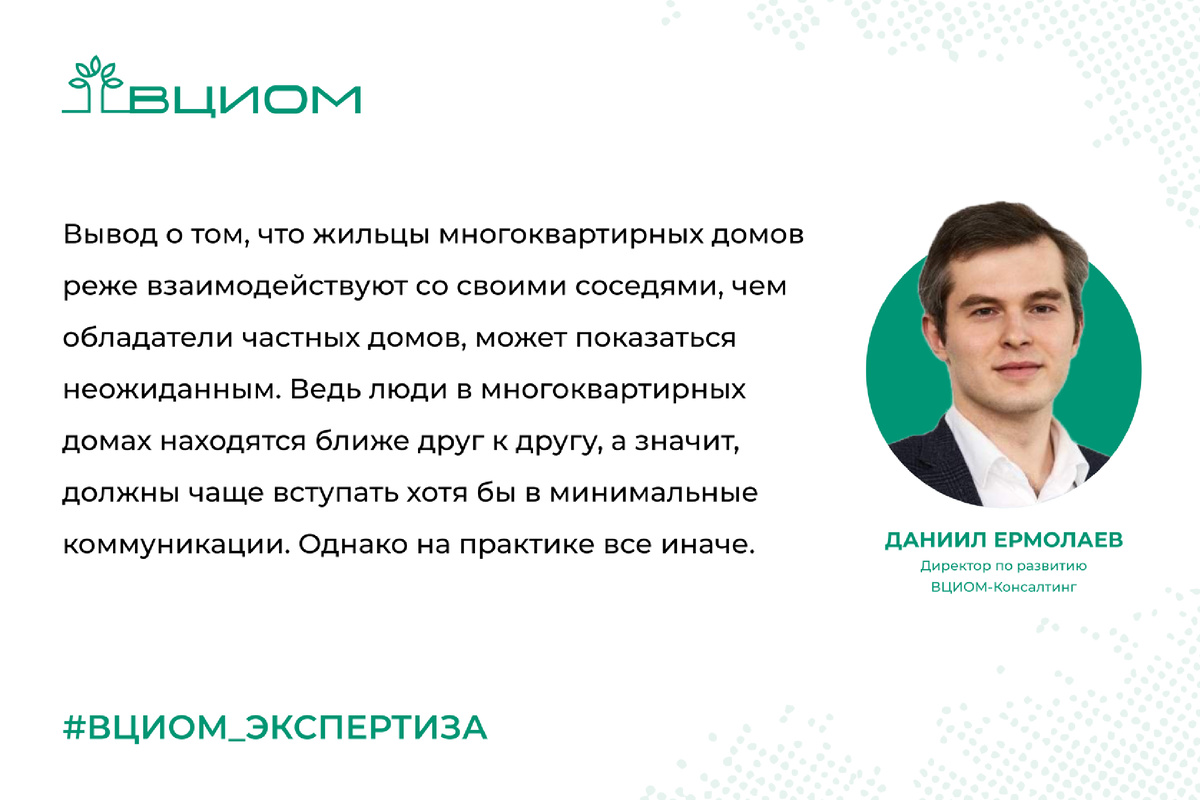 ВЦИОМ

Вывод о том, что жильцы многоквартирных домов реже взаимодействуют со своими соседями, чем обладатели частных домов, может показаться неожиданным. Ведь люди в многоквартирных домах находятся ближе друг к другу, а значит, должны чаще вступать хотя бы в минимальные коммуникации. Однако на практике все иначе.

ДАНИИЛ ЕРМОЛАЕВ
Директор по развитию
ВЦИОМ-Консалтинг

#ВЦИОМ_ЭКСПЕРТИЗА